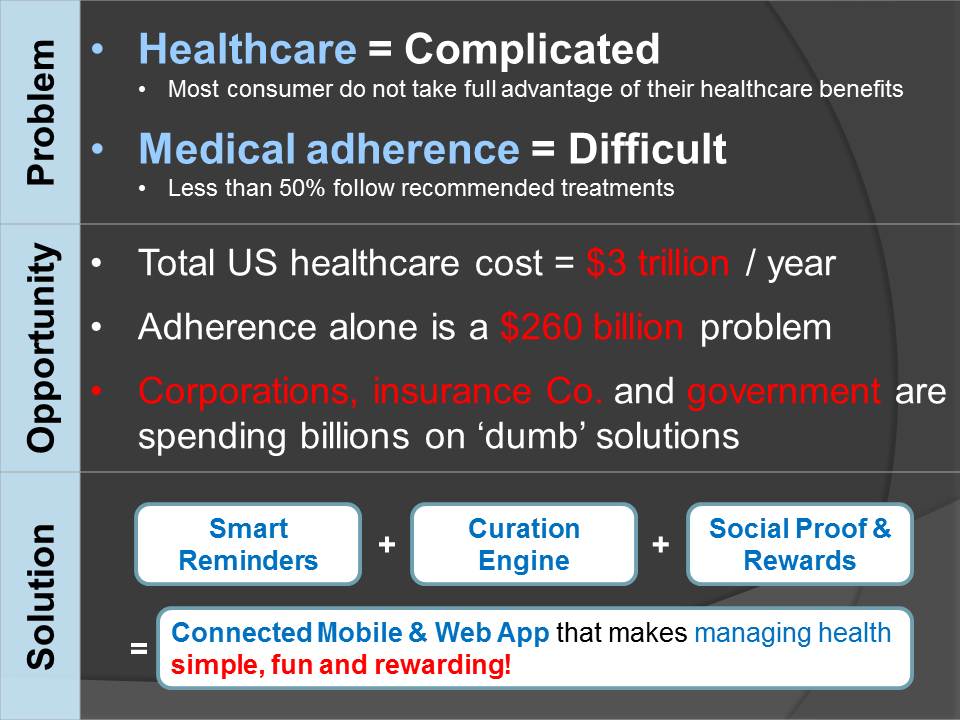 Problem

• Healthcare = Complicated
  • Most consumer do not take full advantage of their healthcare benefits

• Medical adherence = Difficult
  • Less than 50% follow recommended treatments

Opportunity

• Total US healthcare cost = $3 trillion / year

• Adherence alone is a $260 billion problem

• Corporations, insurance Co. and government are spending billions on 'dumb' solutions

Solution

Smart Reminders + Curation Engine + Social Proof & Rewards

= Connected Mobile & Web App that makes managing health simple, fun and rewarding!